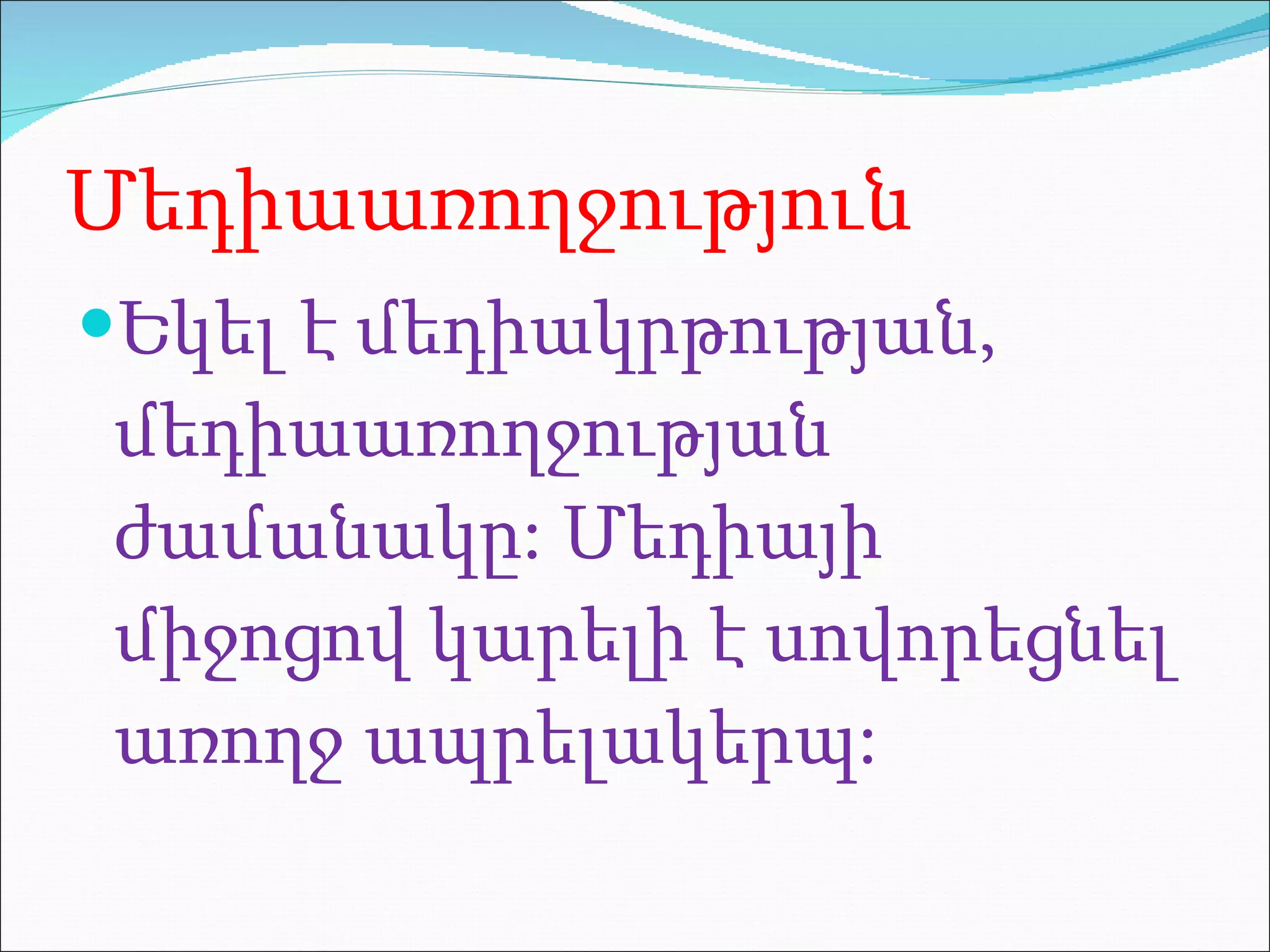 Մեդիաառողջություն

Եկել է մեդիակրթության, մեդիաառողջության ժամանակը: Մեդիայի միջոցով կարելի է սովորեցնել առողջ ապրելակերպ: